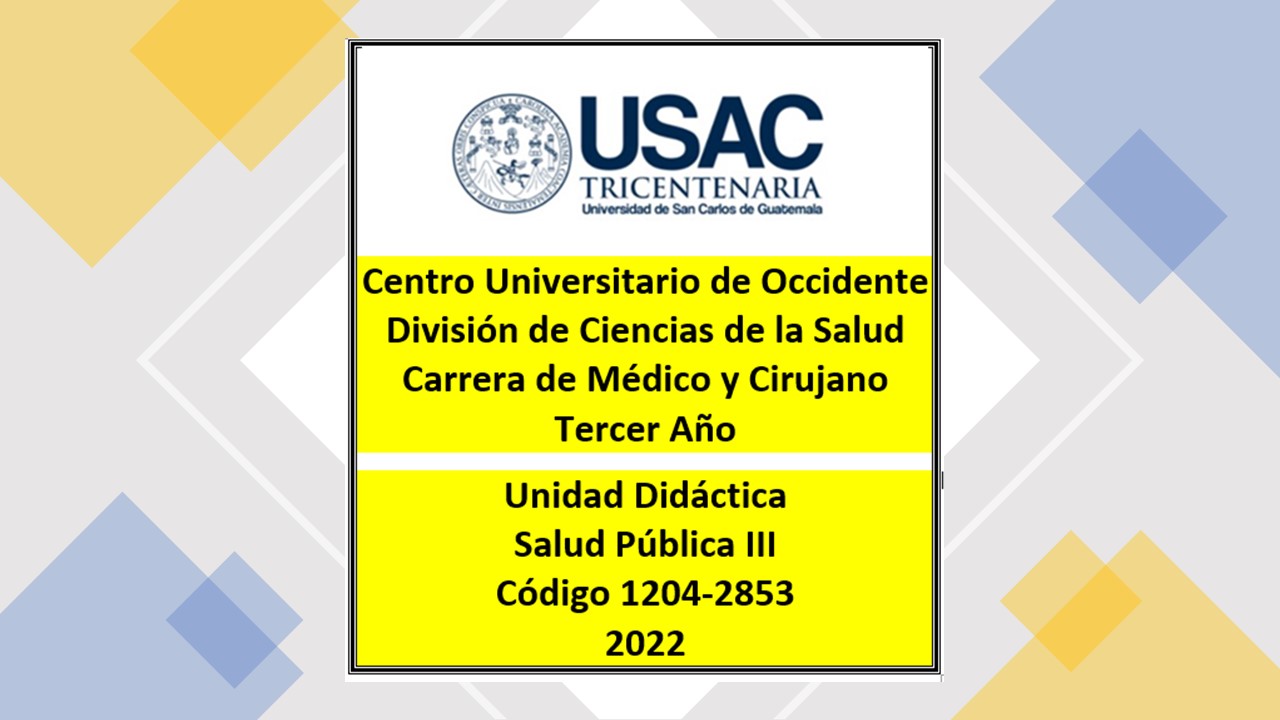 USAC
TRICENTENARIA
Universidad de San Carlos de Guatemala

Centro Universitario de Occidente
División de Ciencias de la Salud
Carrera de Médico y Cirujano
Tercer Año

Unidad Didáctica
Salud Pública III
Código 1204-2853
2022